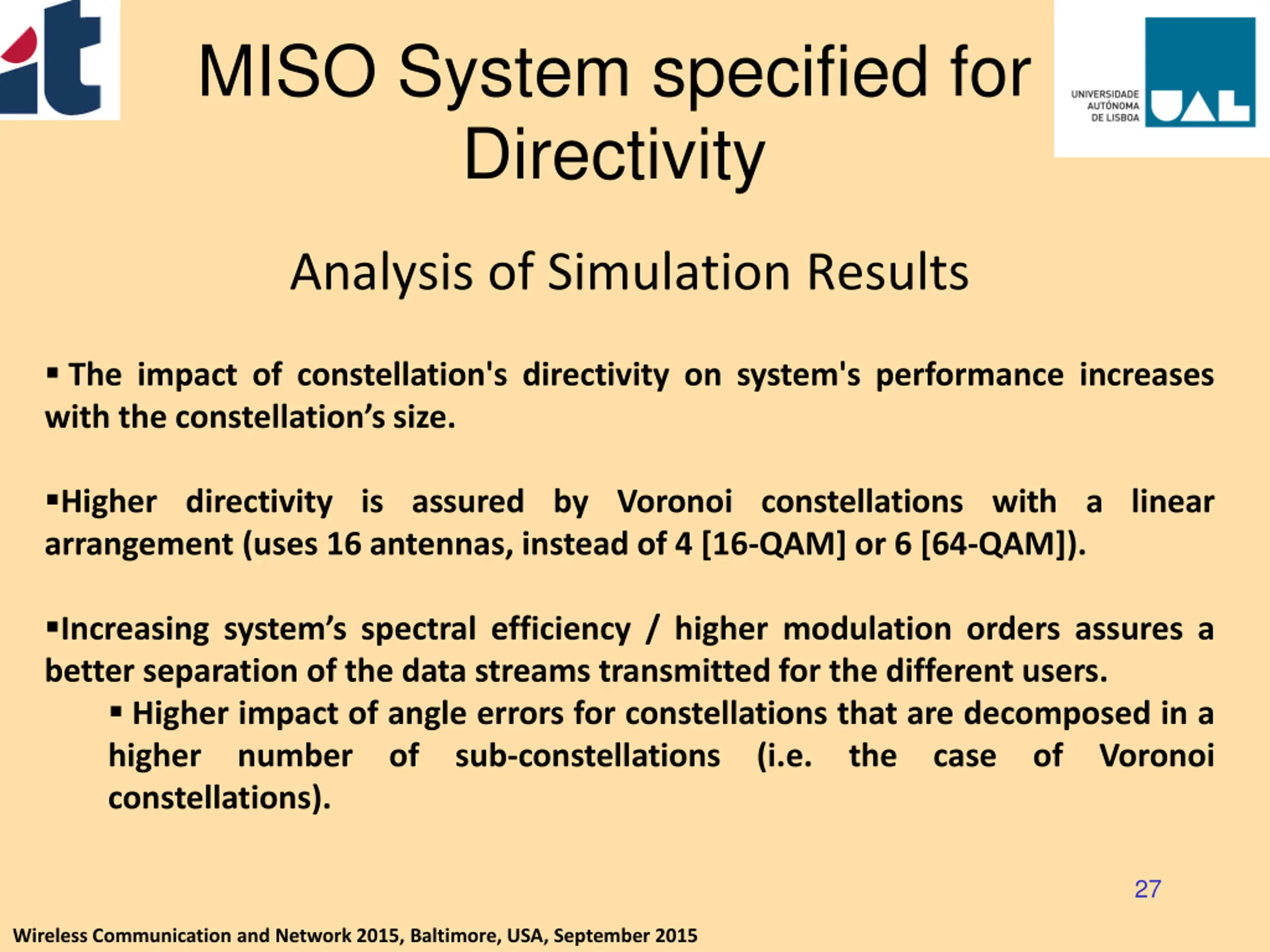 it

MISO System specified for Directivity

UNIVERSIDADE AUTÓNOMA DE LISBOA UAL

Analysis of Simulation Results

▪ The impact of constellation's directivity on system's performance increases with the constellation’s size.

▪Higher directivity is assured by Voronoi constellations with a linear arrangement (uses 16 antennas, instead of 4 [16-QAM] or 6 [64-QAM]).

▪Increasing system’s spectral efficiency / higher modulation orders assures a better separation of the data streams transmitted for the different users.

▪ Higher impact of angle errors for constellations that are decomposed in a higher number of sub-constellations (i.e. the case of Voronoi constellations).

27

Wireless Communication and Network 2015, Baltimore, USA, September 2015